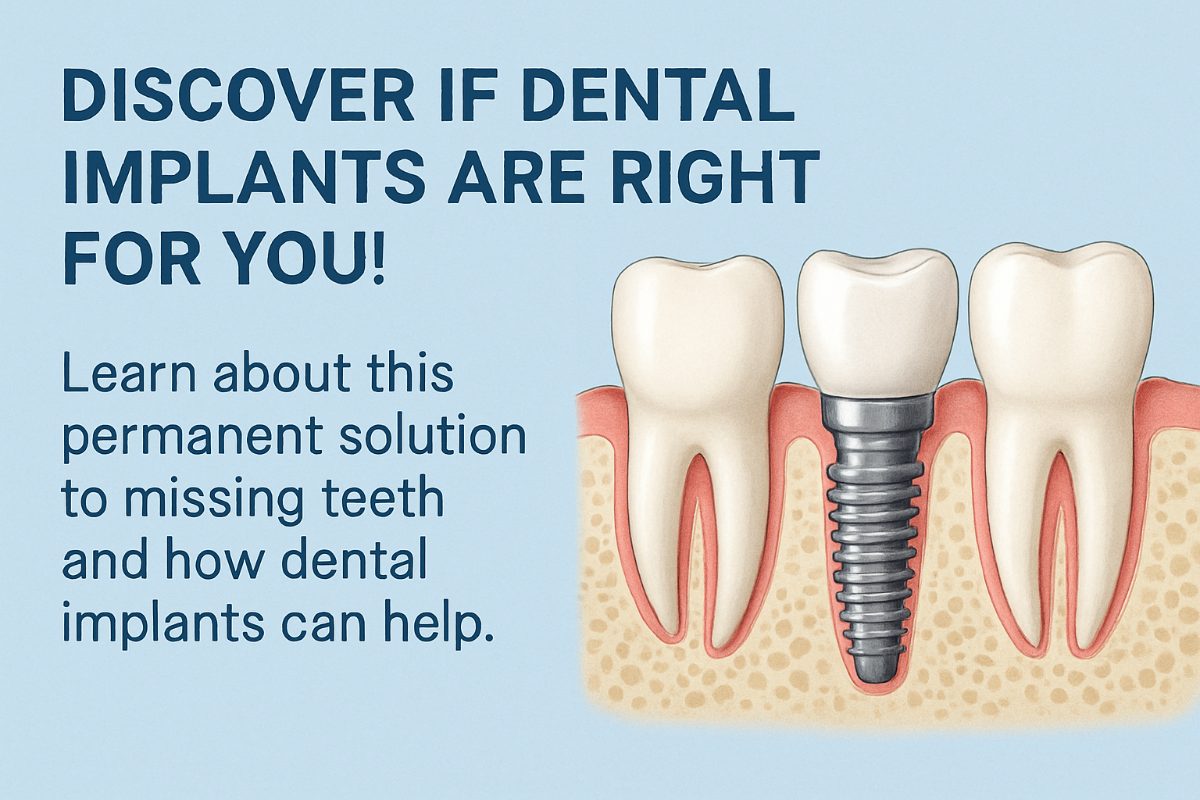 DISCOVER IF DENTAL IMPLANTS ARE RIGHT FOR YOU!

Learn about this permanent solution to missing teeth and how dental implants can help.